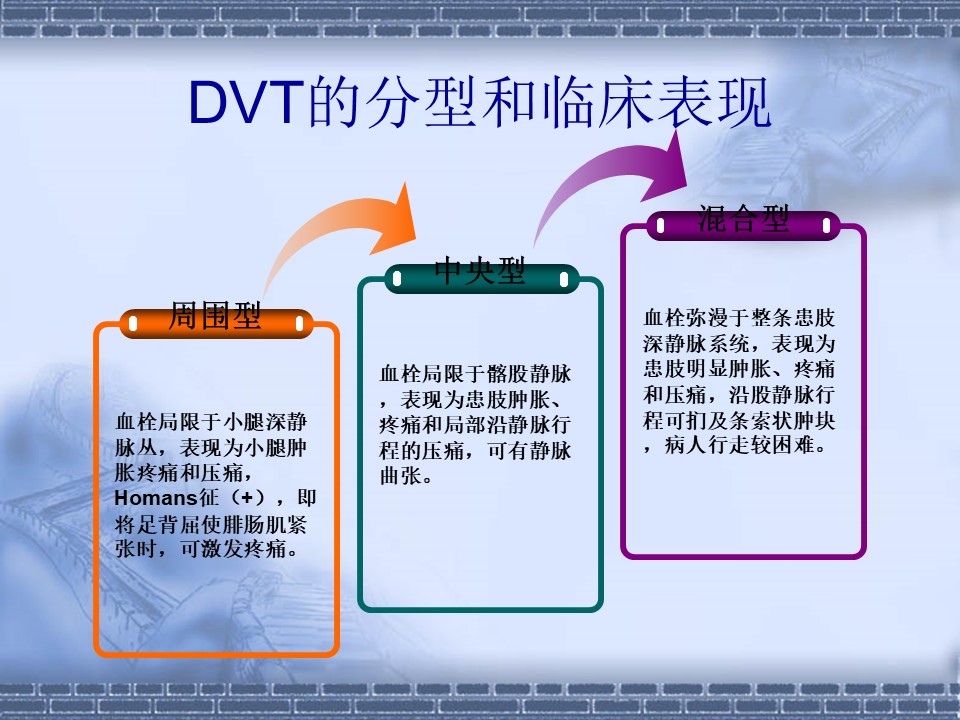 DVT的分型和临床表现

周围型

血栓局限于小腿深静脉丛，表现为小腿肿胀疼痛和压痛，Homans征（+），即将足背屈使腓肠肌紧张时，可激发疼痛。

中央型

血栓局限于髂股静脉，表现为患肢肿胀、疼痛和局部沿静脉行程的压痛，可有静脉曲张。

混合型

血栓弥漫于整条患肢深静脉系统，表现为患肢明显肿胀、疼痛和压痛，沿股静脉行程可扪及条索状肿块，病人行走较困难。